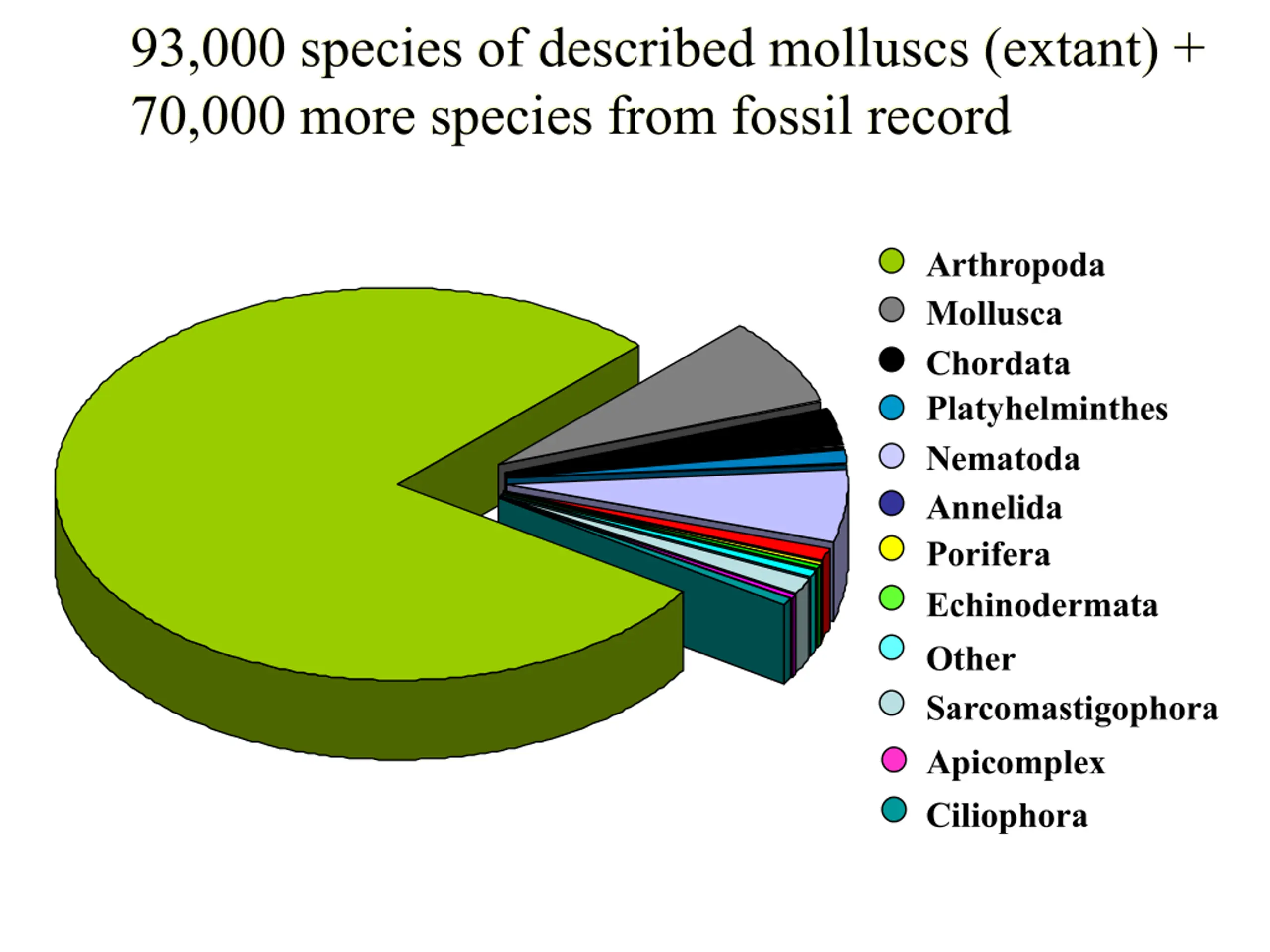 93,000 species of described molluscs (extant) + 70,000 more species from fossil record

Arthropoda
Mollusca
Chordata
Platyhelminthes
Nematoda
Annelida
Porifera
Echinodermata
Other
Sarcomastigophora
Apicomplex
Ciliophora